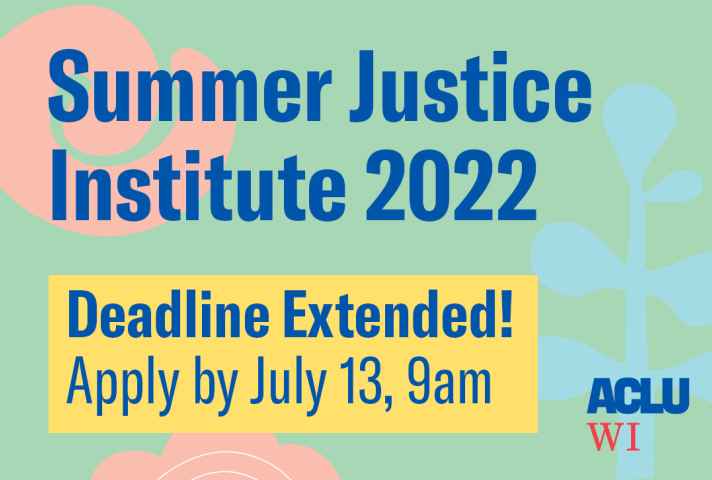 Summer Justice Institute 2022

Deadline Extended!
Apply by July 13, 9am

ACLU
WI